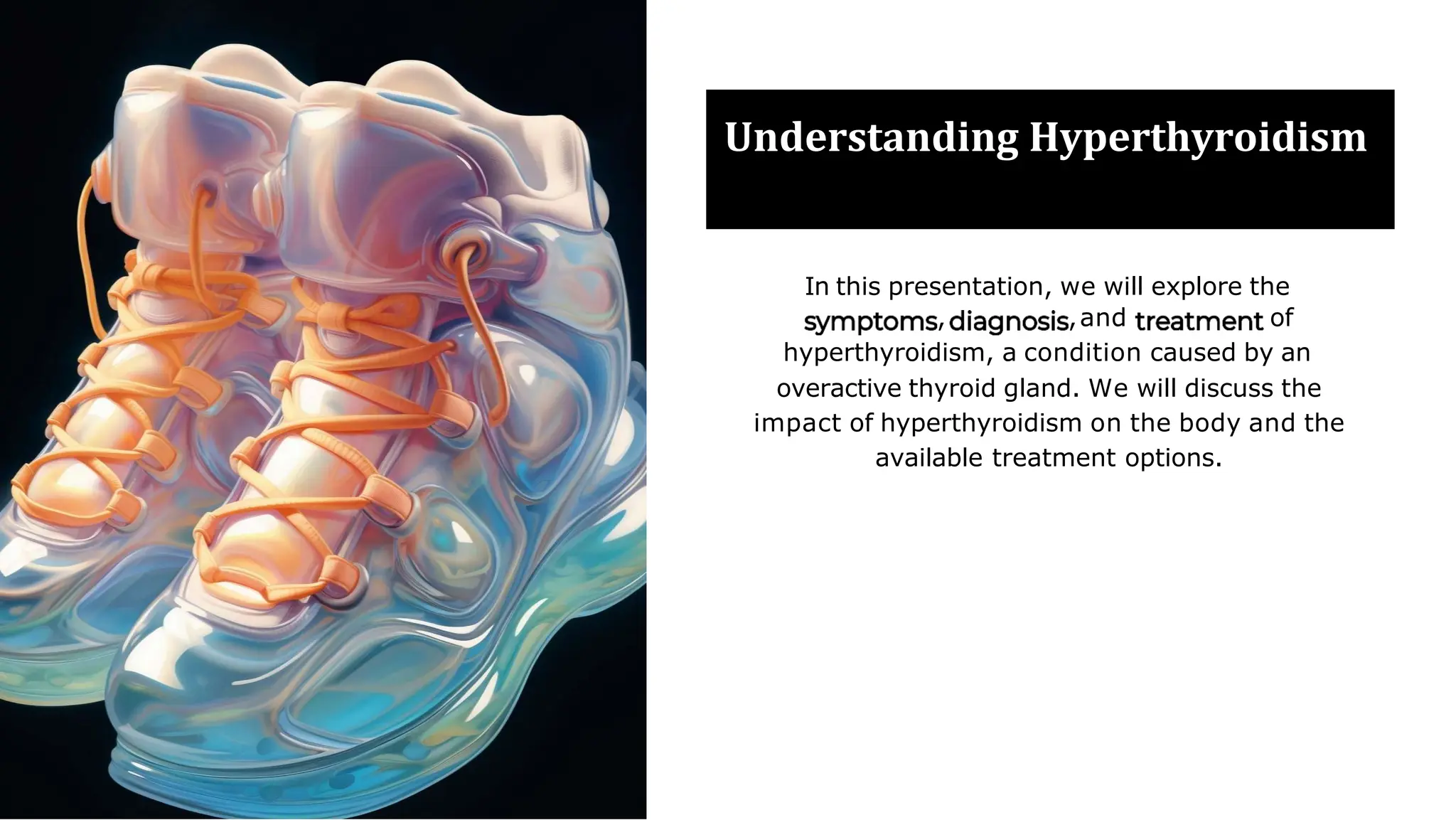 Understanding Hyperthyroidism

In this presentation, we will explore the symptoms, diagnosis, and treatment of hyperthyroidism, a condition caused by an overactive thyroid gland. We will discuss the impact of hyperthyroidism on the body and the available treatment options.